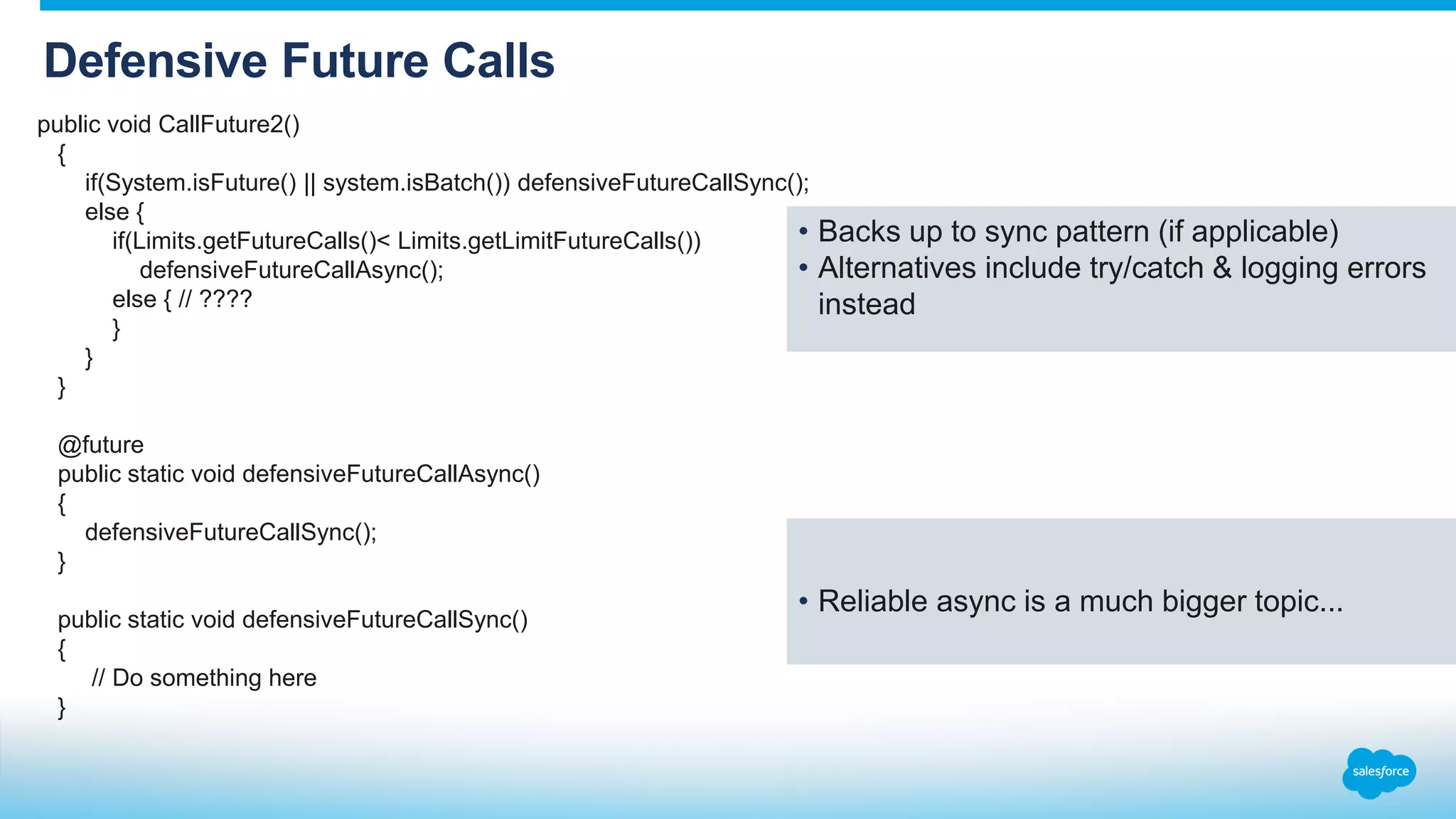 Defensive Future Calls

public void CallFuture2()
{
if(System.isFuture() || system.isBatch()) defensiveFutureCallSync();
else {
if(Limits.getFutureCalls()< Limits.getLimitFutureCalls())
defensiveFutureCallAsync();
else { // ????
}
}
}

@future
public static void defensiveFutureCallAsync()
{
defensiveFutureCallSync();
}

public static void defensiveFutureCallSync()
{
// Do something here
}

• Backs up to sync pattern (if applicable)
• Alternatives include try/catch & logging errors instead

• Reliable async is a much bigger topic...

salesforce